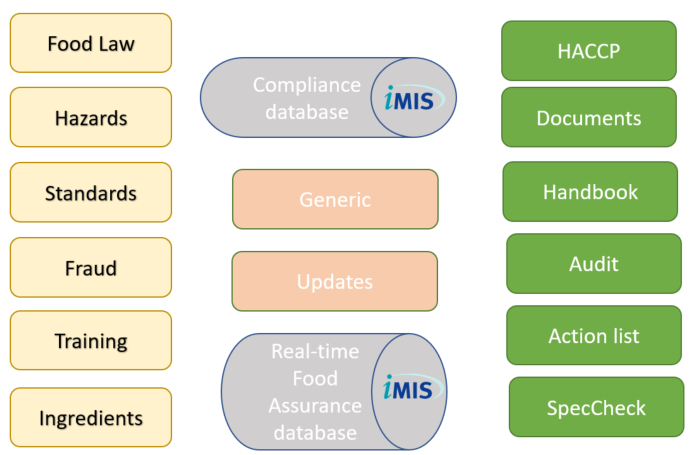 Food Law

Hazards

Standards

Fraud

Training

Ingredients

Compliance database

iMIS

Generic

Updates

Real-time Food Assurance database

iMIS

HACCP

Documents

Handbook

Audit

Action list

SpecCheck